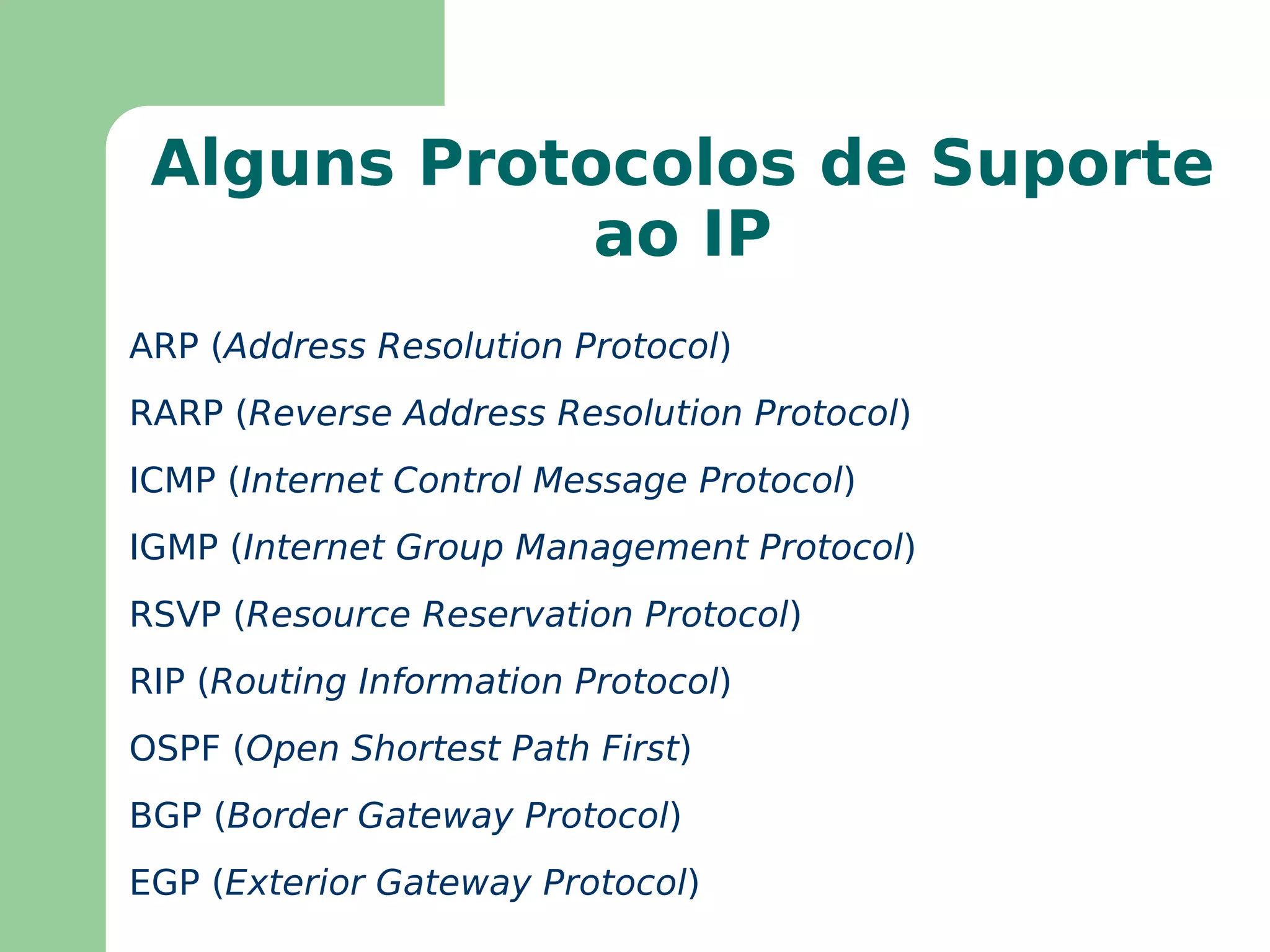 Alguns Protocolos de Suporte ao IP

ARP (Address Resolution Protocol)

RARP (Reverse Address Resolution Protocol)

ICMP (Internet Control Message Protocol)

IGMP (Internet Group Management Protocol)

RSVP (Resource Reservation Protocol)

RIP (Routing Information Protocol)

OSPF (Open Shortest Path First)

BGP (Border Gateway Protocol)

EGP (Exterior Gateway Protocol)